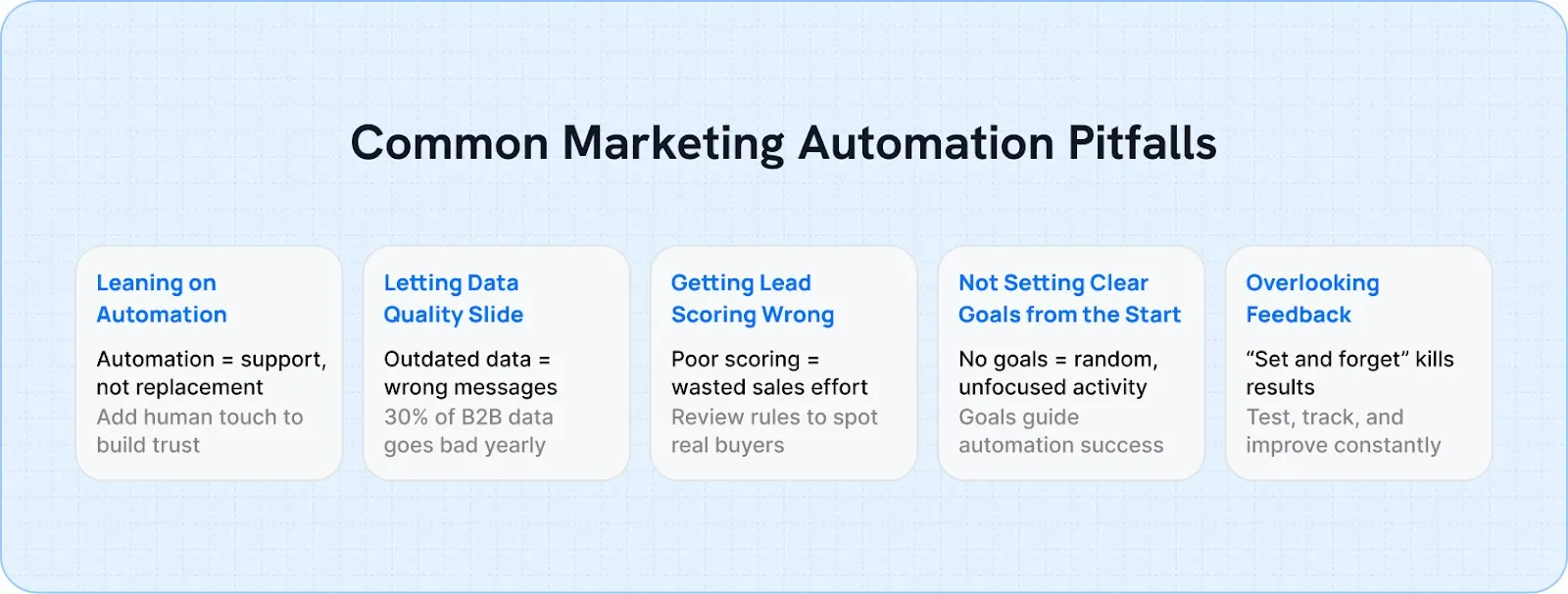 Common Marketing Automation Pitfalls

Leaning on Automation

Automation = support, not replacement

Add human touch to build trust

Letting Data Quality Slide

Outdated data = wrong messages

30% of B2B data goes bad yearly

Getting Lead Scoring Wrong

Poor scoring = wasted sales effort

Review rules to spot real buyers

Not Setting Clear Goals from the Start

No goals = random, unfocused activity

Goals guide automation success

Overlooking Feedback

“Set and forget” kills results

Test, track, and improve constantly